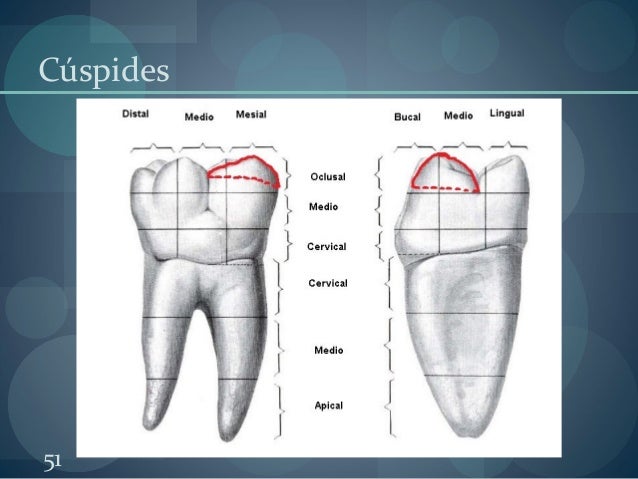 Cúspides

Distal
Medio
Mesial

Bucal
Medio
Lingual

Oclusal
Medio
Cervical
Cervical
Medio
Apical

51